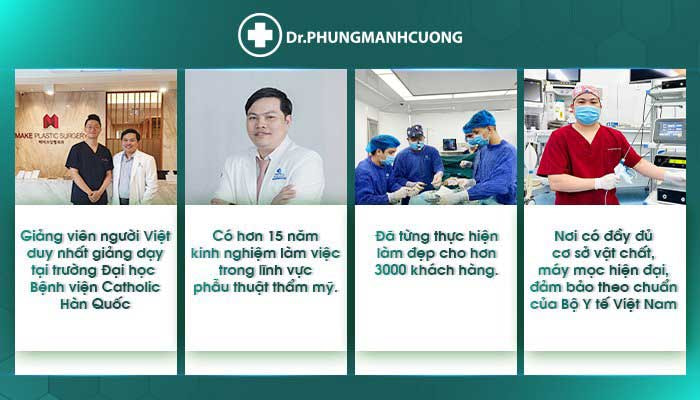 Dr.PHUNGMANHCUONG

MAKE PLASTIC SURGERY

Giảng viên người Việt duy nhất giảng dạy tại trường Đại học Bệnh viện Catholic Hàn Quốc

Có hơn 15 năm kinh nghiệm làm việc trong lĩnh vực phẫu thuật thẩm mỹ.

Đã từng thực hiện làm đẹp cho hơn 3000 khách hàng.

Nơi có đầy đủ cơ sở vật chất, máy mọc hiện đại, đảm bảo theo chuẩn của Bộ Y tế Việt Nam